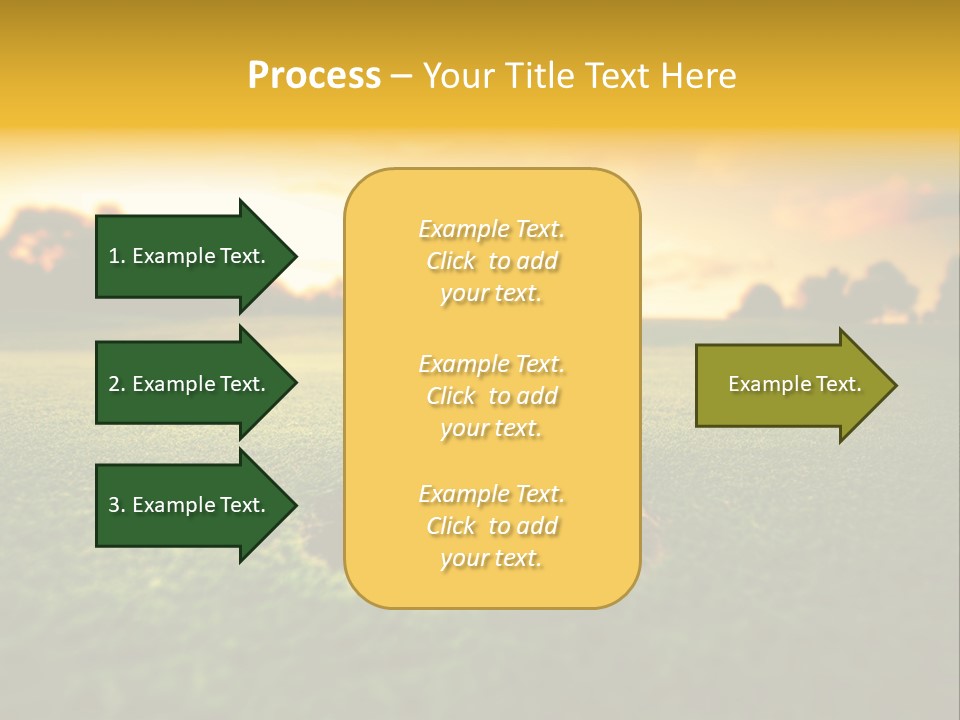 Process – Your Title Text Here

1. Example Text.

2. Example Text.

3. Example Text.

Example Text. Click to add your text.

Example Text. Click to add your text.

Example Text. Click to add your text.

Example Text.